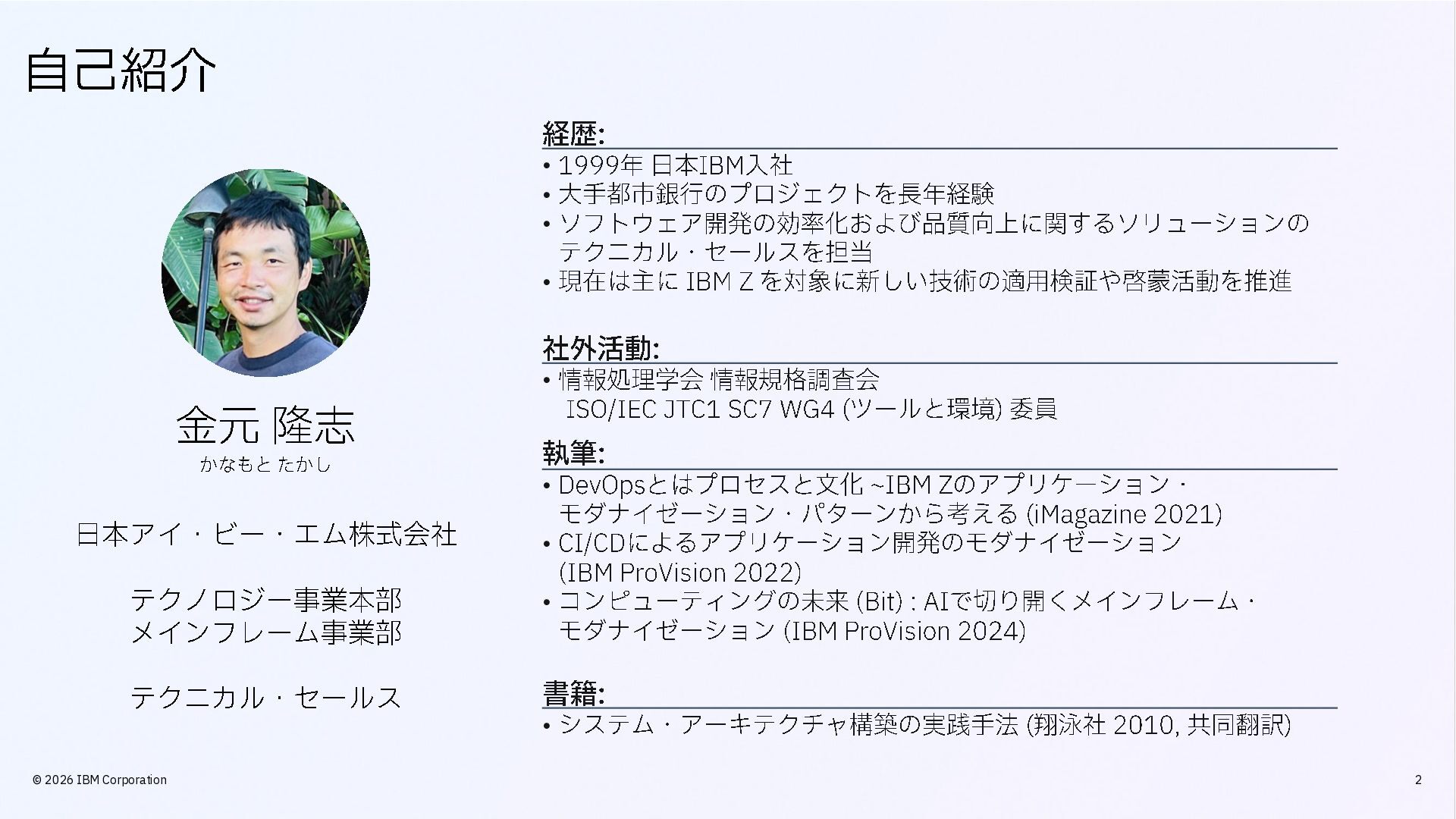 自己紹介

金元 隆志
かなもと たかし

日本アイ・ビー・エム株式会社

テクノロジー事業本部
メインフレーム事業部

テクニカル・セールス

経歴:
• 1999年 日本IBM入社
• 大手都市銀行のプロジェクトを長年経験
• ソフトウェア開発の効率化および品質向上に関するソリューションのテクニカル・セールスを担当
• 現在は主に IBM Z を対象に新しい技術の適用検証や啓蒙活動を推進

社外活動:
• 情報処理学会 情報規格調査会
ISO/IEC JTC1 SC7 WG4 (ツールと環境) 委員

執筆:
• DevOpsとはプロセスと文化 ~IBM Zのアプリケーション・モダナイゼーション・パターンから考える (iMagazine 2021)
• CI/CDによるアプリケーション開発のモダナイゼーション (IBM ProVision 2022)
• コンピューティングの未来 (Bit) : AIで切り開くメインフレーム・モダナイゼーション (IBM ProVision 2024)

書籍:
• システム・アーキテクチャ構築の実践手法 (翔泳社 2010, 共同翻訳)

© 2026 IBM Corporation

2